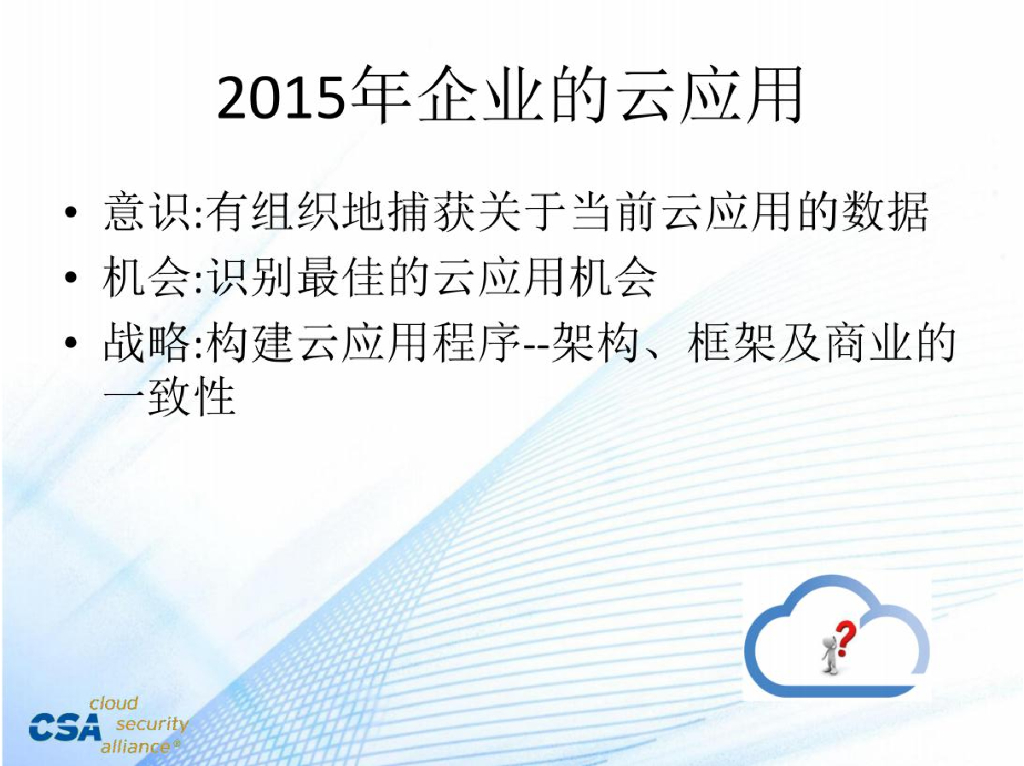 2015年企业的云应用

• 意识:有组织地捕获关于当前云应用的数据
• 机会:识别最佳的云应用机会
• 战略:构建云应用程序--架构、框架及商业的一致性

?

CSA cloud security alliance®